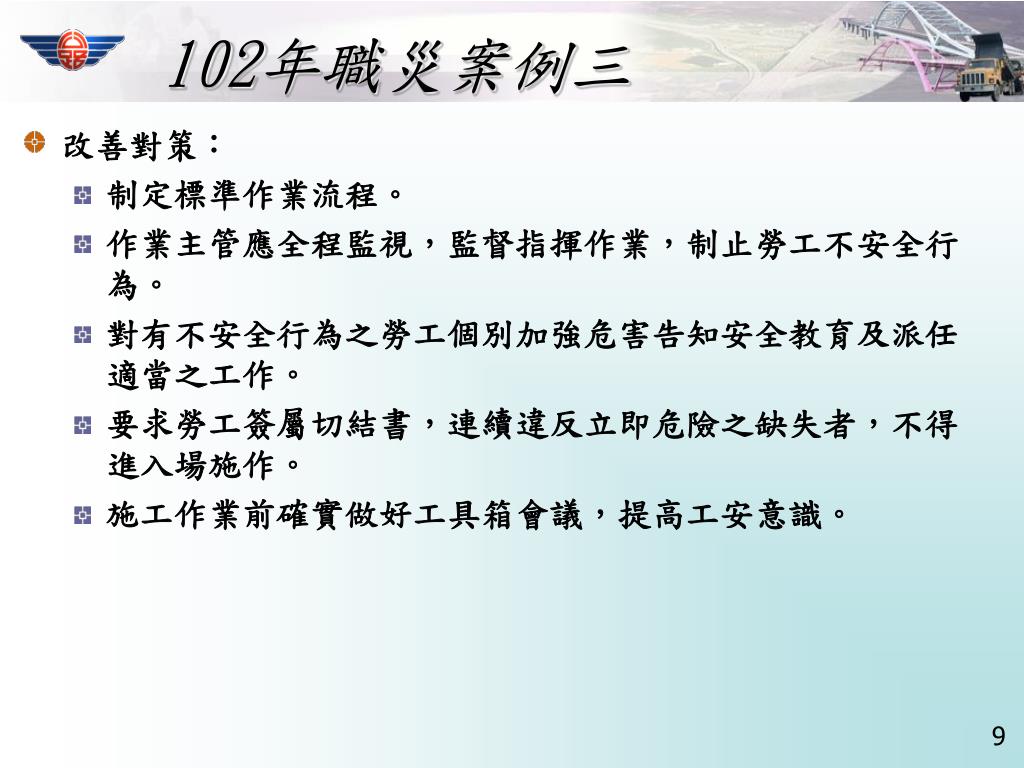 102年職災案例三

改善對策：

制定標準作業流程。

作業主管應全程監視，監督指揮作業，制止勞工不安全行為。

對有不安全行為之勞工個別加強危害告知安全教育及派任適當之工作。

要求勞工簽屬切結書，連續違反立即危險之缺失者，不得進入場施作。

施工作業前確實做好工具箱會議，提高工安意識。

9